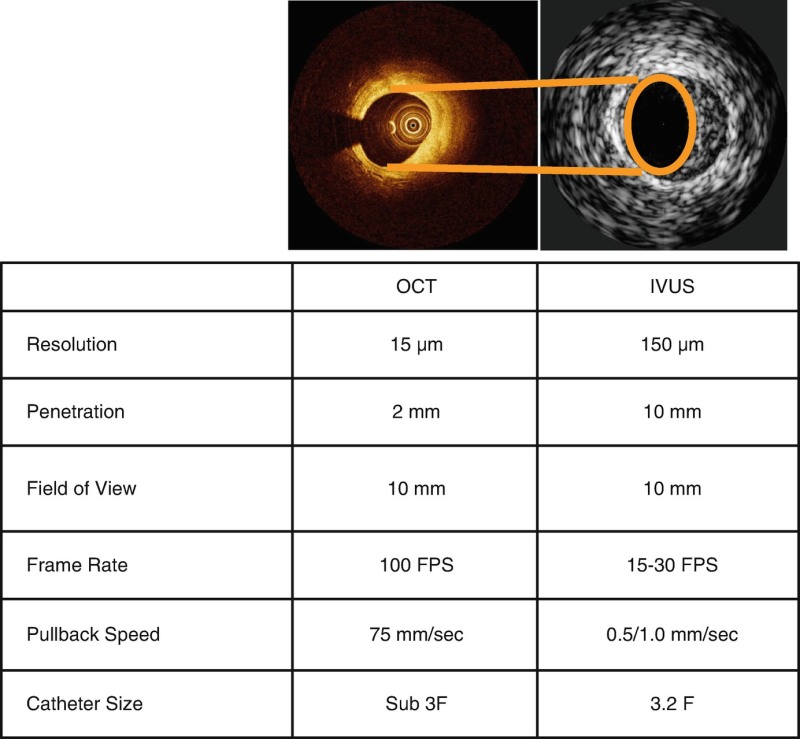 | | OCT | IVUS |
|---|---|---|
| Resolution | 15 μm | 150 μm |
| Penetration | 2 mm | 10 mm |
| Field of View | 10 mm | 10 mm |
| Frame Rate | 100 FPS | 15-30 FPS |
| Pullback Speed | 75 mm/sec | 0.5/1.0 mm/sec |
| Catheter Size | Sub 3F | 3.2 F |